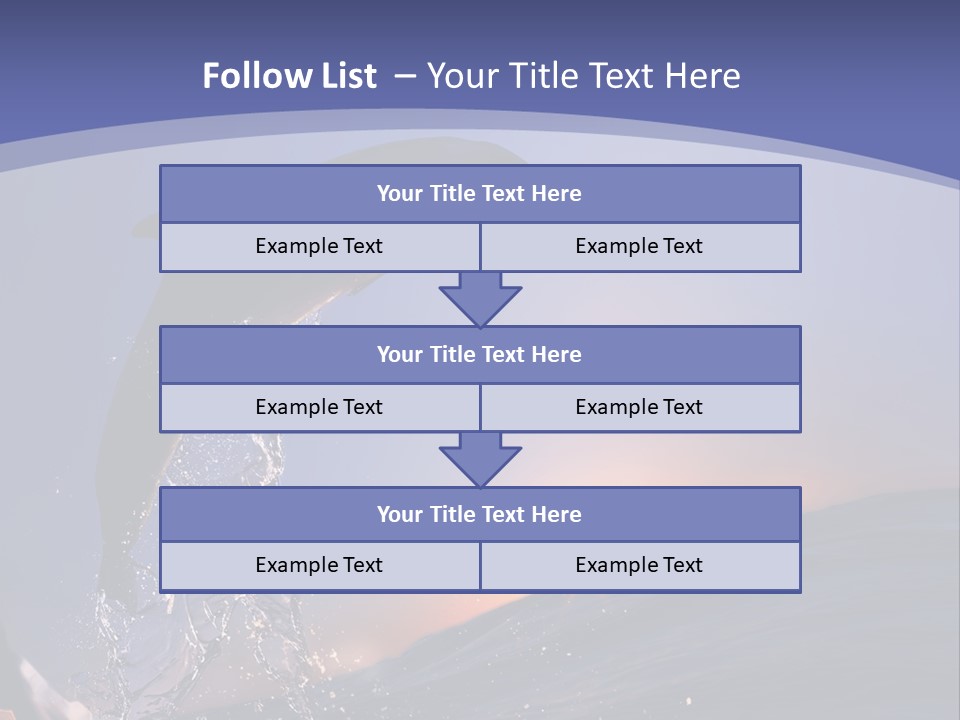 Follow List – Your Title Text Here

Your Title Text Here

Example Text

Example Text

Your Title Text Here

Example Text

Example Text

Your Title Text Here

Example Text

Example Text